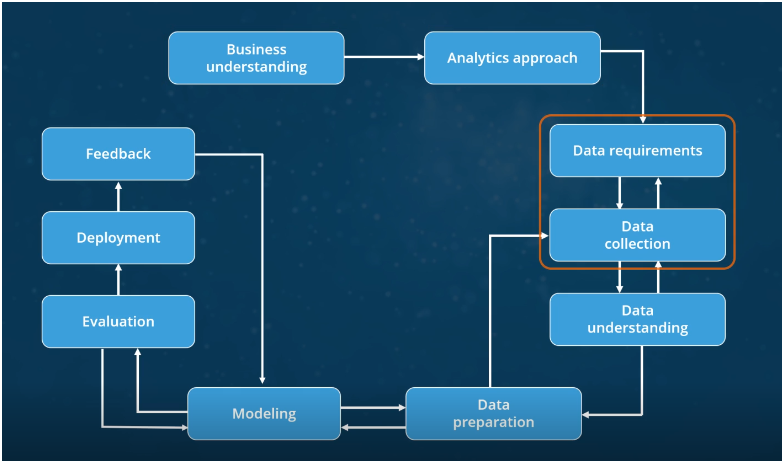 Business understanding

Analytics approach

Data requirements

Data collection

Data understanding

Data preparation

Modeling

Evaluation

Deployment

Feedback